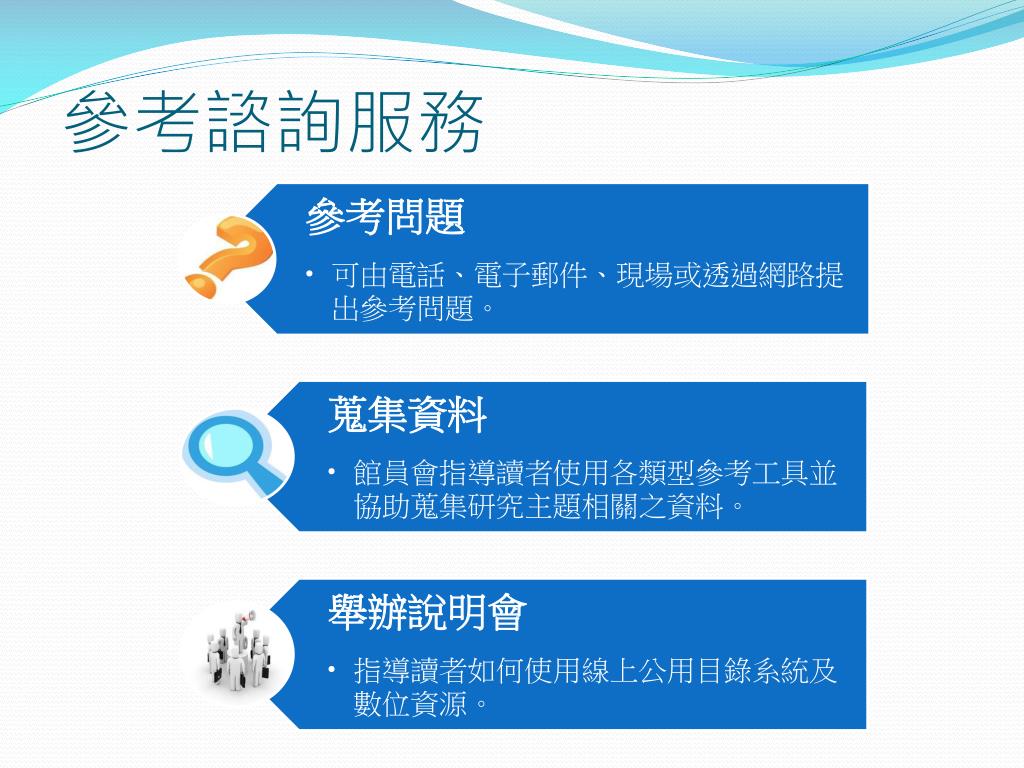 參考諮詢服務

參考問題

• 可由電話、電子郵件、現場或透過網路提出參考問題。

蒐集資料

• 館員會指導讀者使用各類型參考工具並協助蒐集研究主題相關之資料。

舉辦說明會

• 指導讀者如何使用線上公用目錄系統及數位資源。